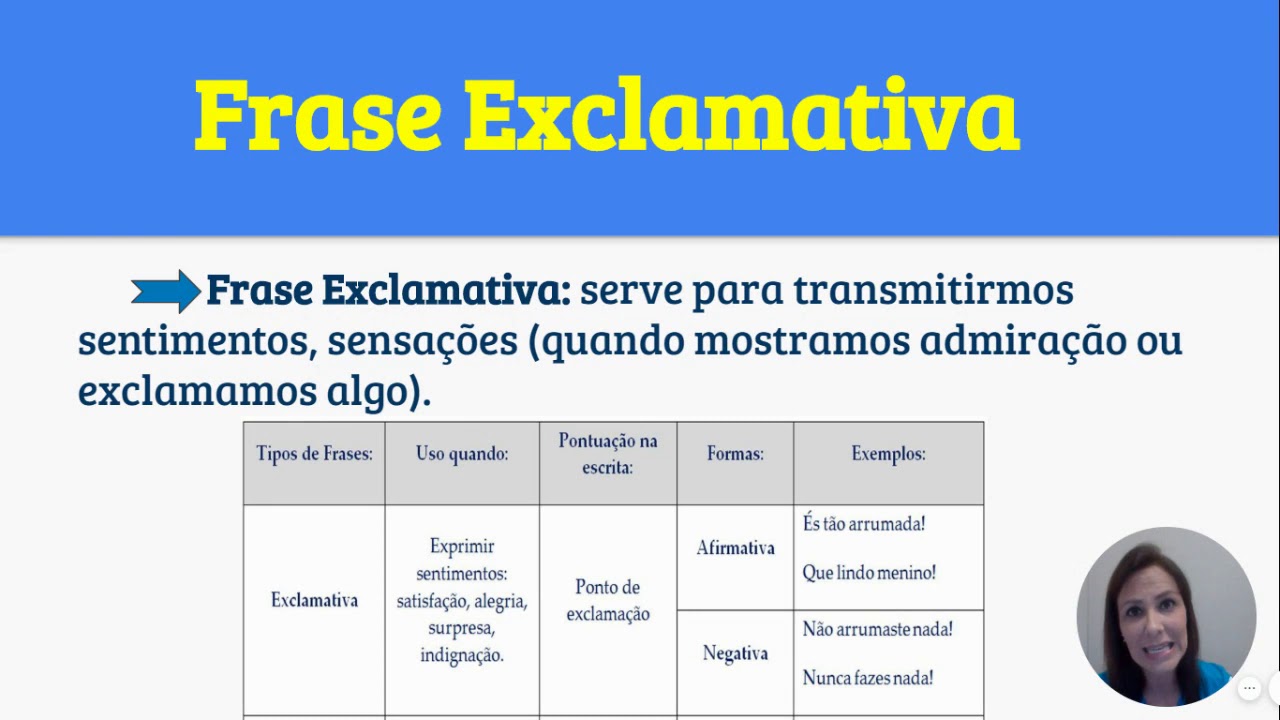 Frase Exclamativa

Frase Exclamativa: serve para transmitirmos sentimentos, sensações (quando mostramos admiração ou exclamamos algo).

| Tipos de Frases: | Uso quando: | Pontuação na escrita: | Formas: | Exemplos: |
|---|---|---|---|---|
| Exclamativa | Exprimir sentimentos: satisfação, alegria, surpresa, indignação. | Ponto de exclamação | Afirmativa | És tão arrumada! Que lindo menino! |
| | | | Negativa | Não arrumaste nada! Nunca fazes nada! |